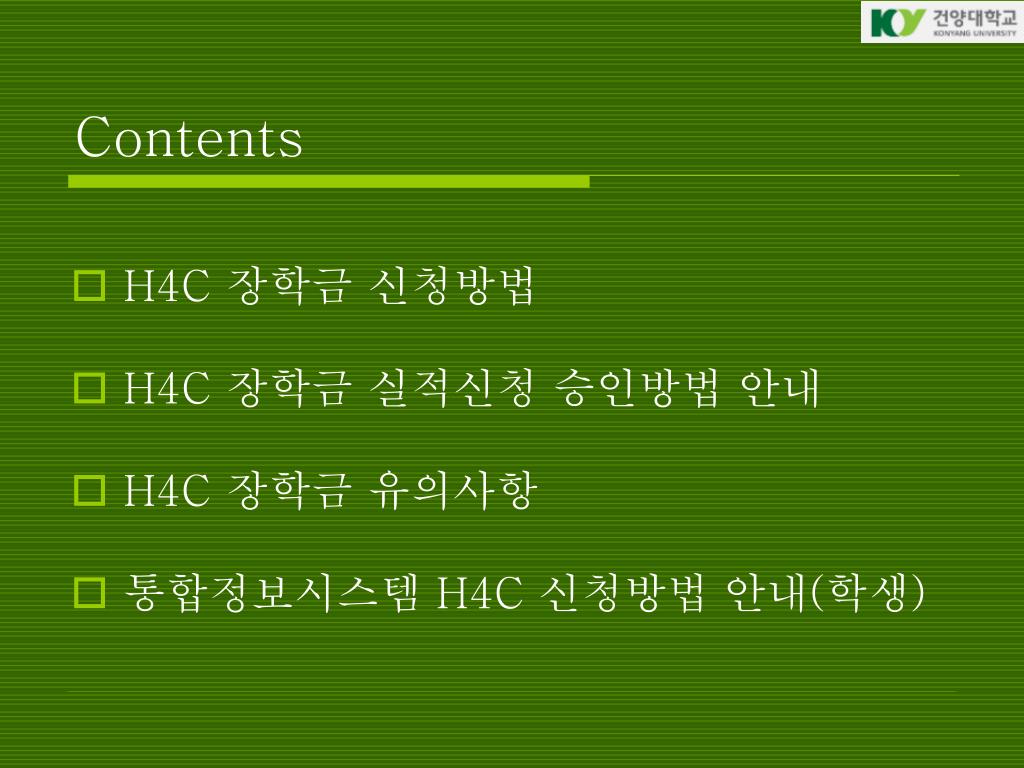 KY 건양대학교
KONYANG UNIVERSITY

Contents

H4C 장학금 신청방법

H4C 장학금 실적신청 승인방법 안내

H4C 장학금 유의사항

통합정보시스템 H4C 신청방법 안내(학생)